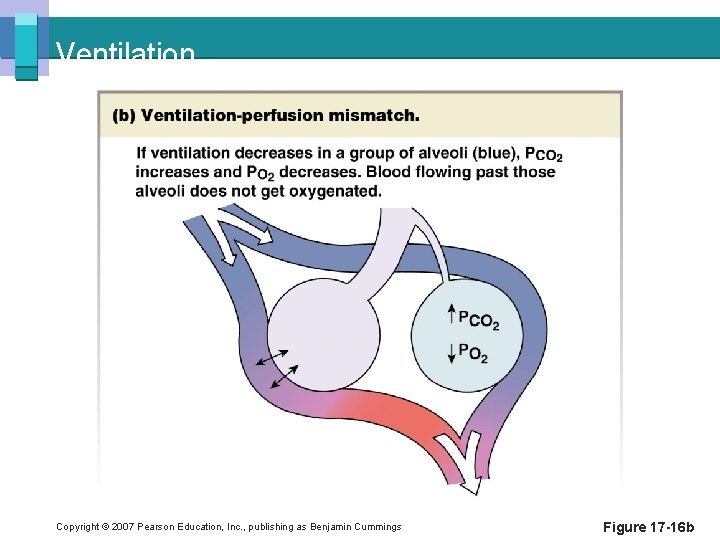 Ventilation

(b) Ventilation-perfusion mismatch.

If ventilation decreases in a group of alveoli (blue), $P_{CO_2}$ increases and $P_{O_2}$ decreases. Blood flowing past those alveoli does not get oxygenated.

$\uparrow P_{CO_2}$

$\downarrow P_{O_2}$

Copyright © 2007 Pearson Education, Inc., publishing as Benjamin Cummings

Figure 17-16b